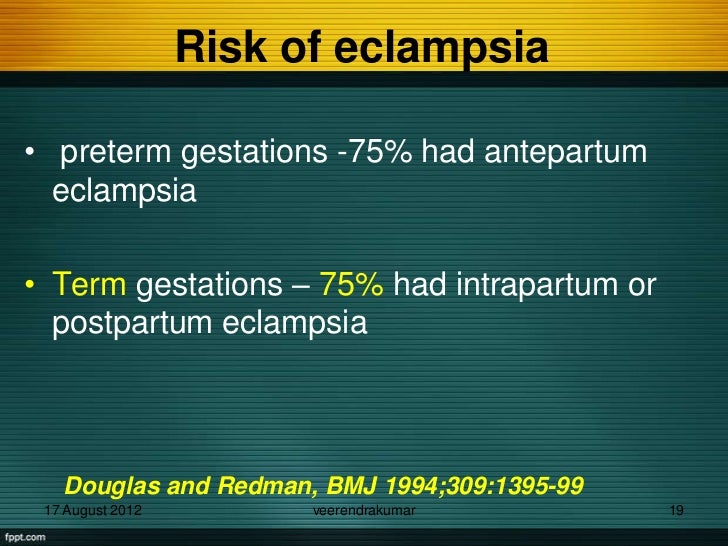 Risk of eclampsia

• preterm gestations -75% had antepartum eclampsia

• Term gestations – 75% had intrapartum or postpartum eclampsia

Douglas and Redman, BMJ 1994;309:1395-99

17 August 2012 veerendrakumar 19

fppt.com